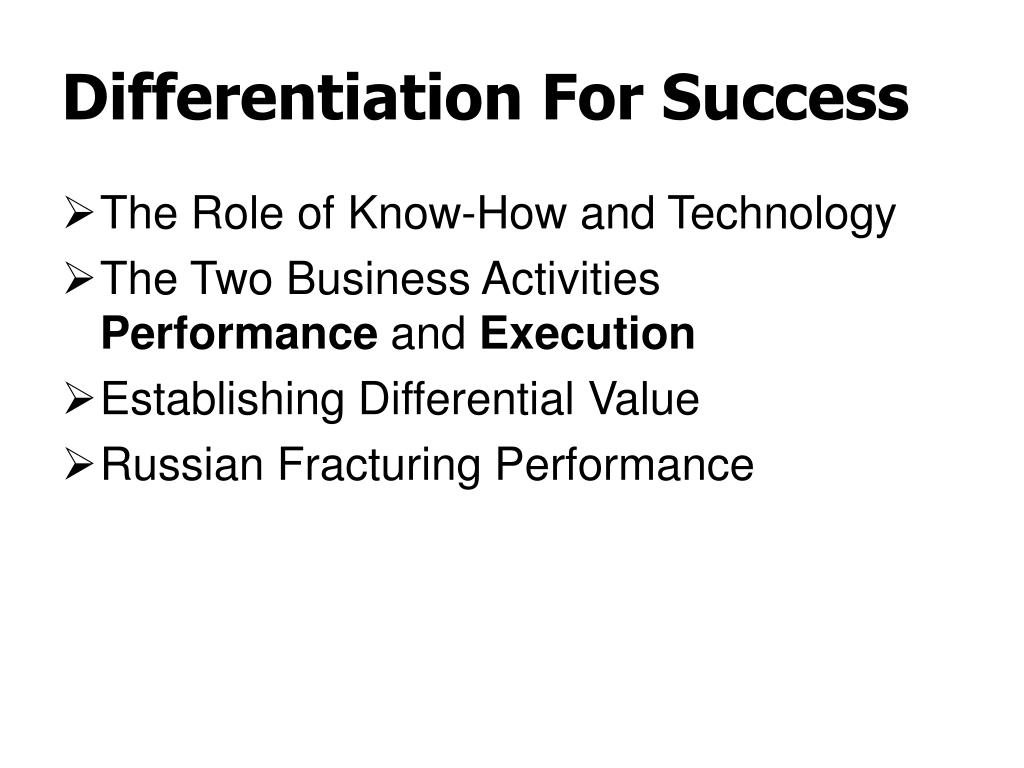 Differentiation For Success

➢ The Role of Know-How and Technology

➢ The Two Business Activities Performance and Execution

➢ Establishing Differential Value

➢ Russian Fracturing Performance